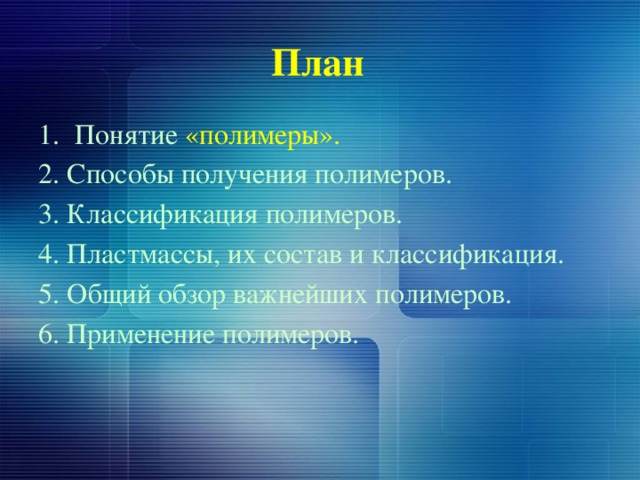 План

1. Понятие «полимеры».
2. Способы получения полимеров.
3. Классификация полимеров.
4. Пластмассы, их состав и классификация.
5. Общий обзор важнейших полимеров.
6. Применение полимеров.